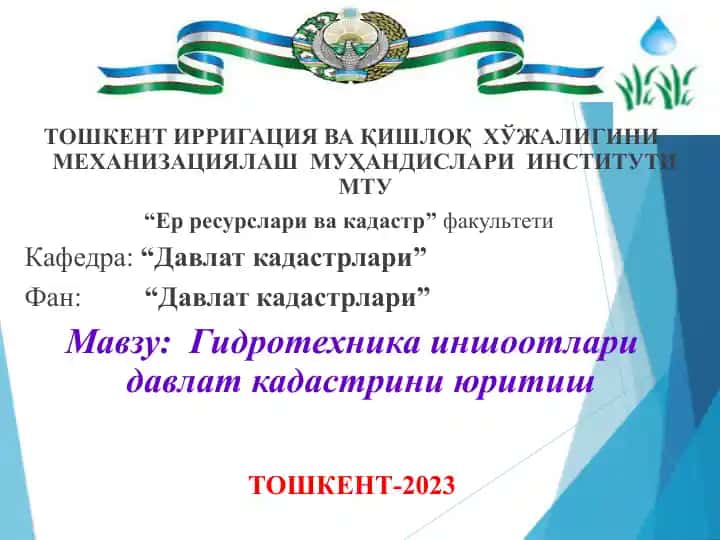 ТОШКЕНТ ИРРИГАЦИЯ ВА ҚИШЛОҚ ХЎЖАЛИГИНИ МЕХАНИЗАЦИЯЛАШ МУҲАНДИСЛАРИ ИНСТИТУТИ МТУ

“Ер ресурслари ва кадастр” факультети

Кафедра: “Давлат кадастрлари”

Фан: “Давлат кадастрлари”

Мавзу: Гидротехника иншоотлари давлат кадастрини юритиш

ТОШКЕНТ-2023